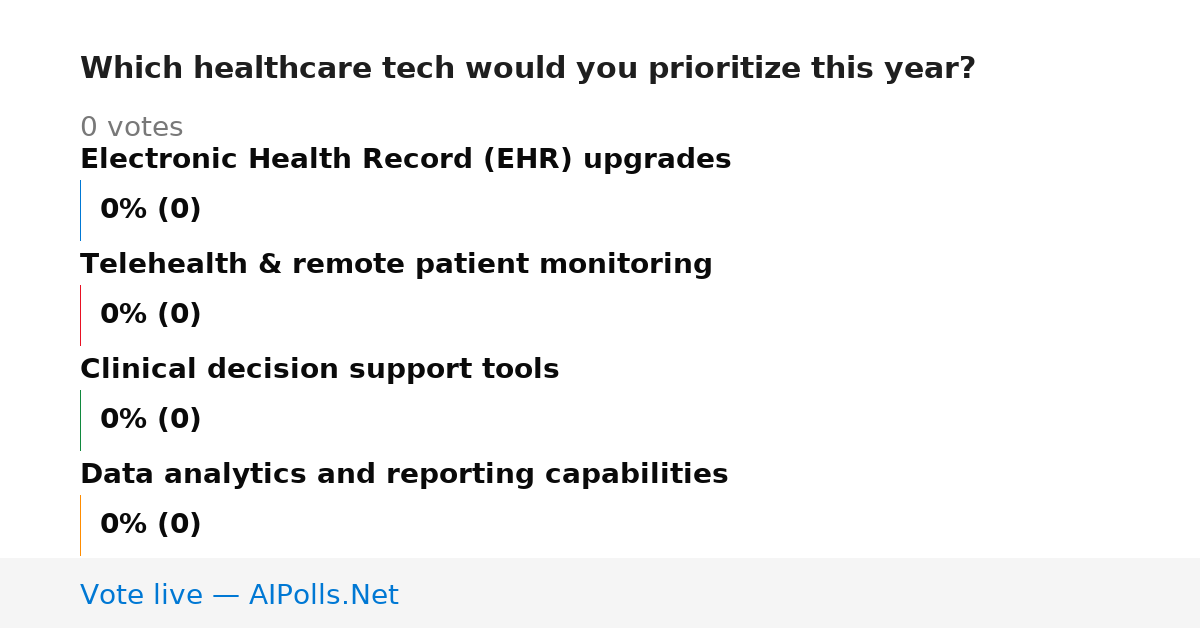 Which healthcare tech would you prioritize this year?

0 votes

Electronic Health Record (EHR) upgrades

0% (0)

Telehealth & remote patient monitoring

0% (0)

Clinical decision support tools

0% (0)

Data analytics and reporting capabilities

0% (0)

Vote live — AIPolls.Net